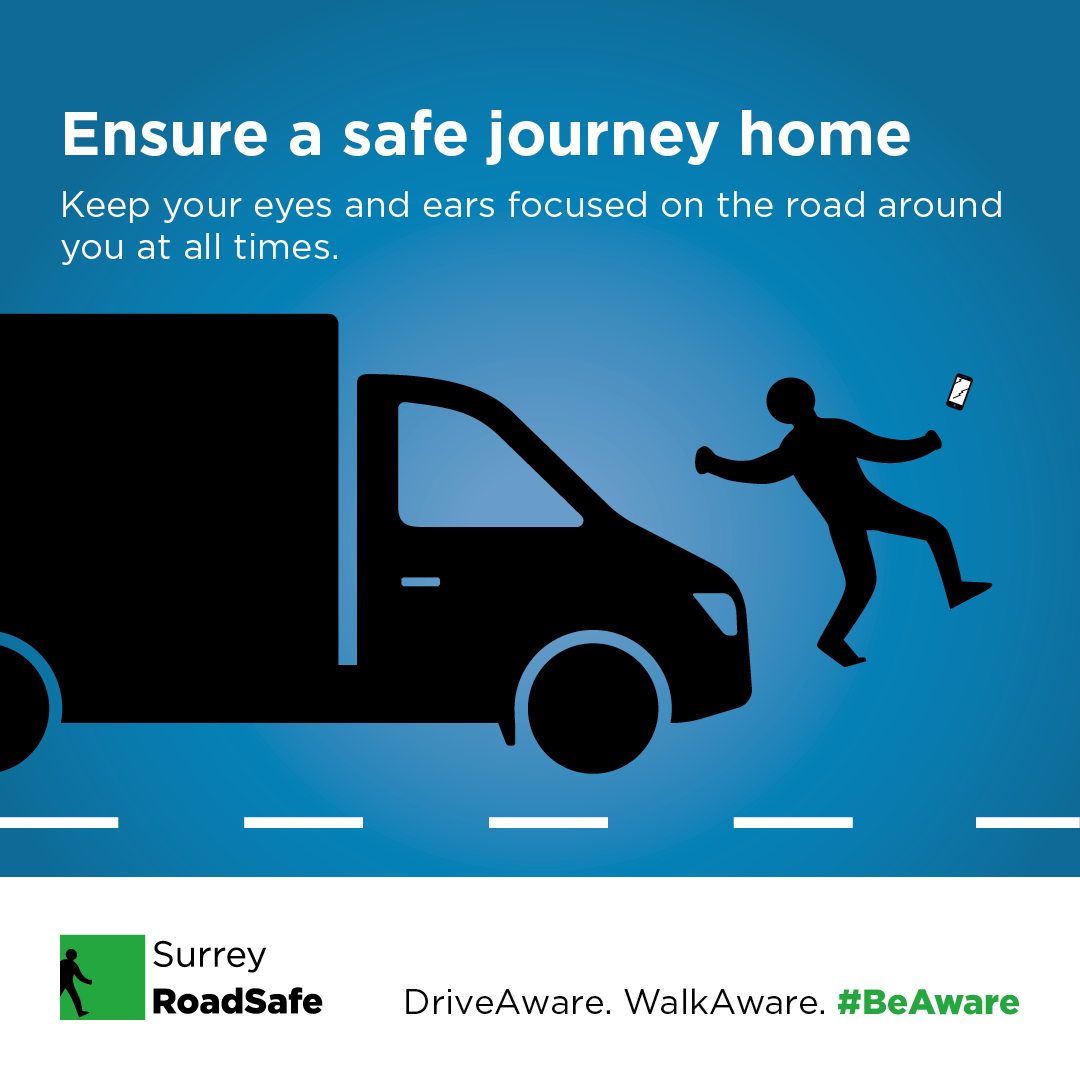 Ensure a safe journey home

Keep your eyes and ears focused on the road around you at all times.

Surrey
RoadSafe

DriveAware. WalkAware. #BeAware